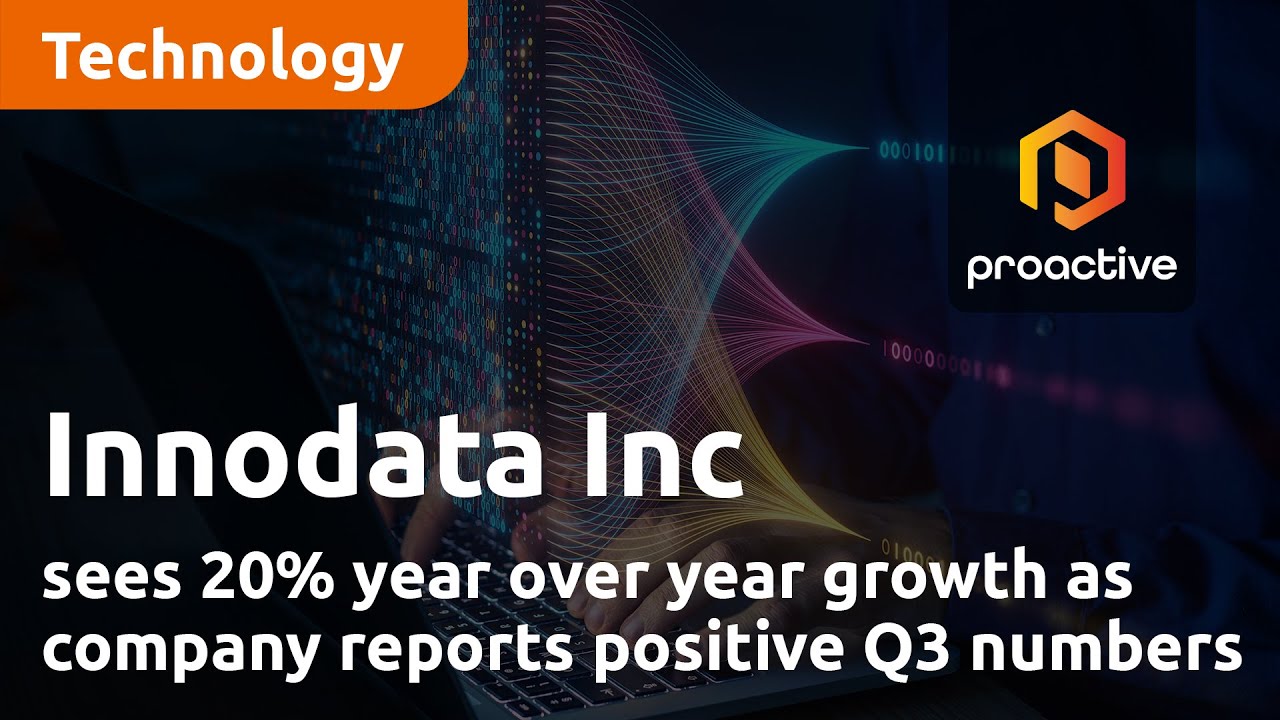 Technology

proactive

Innodata Inc

sees 20% year over year growth as company reports positive Q3 numbers